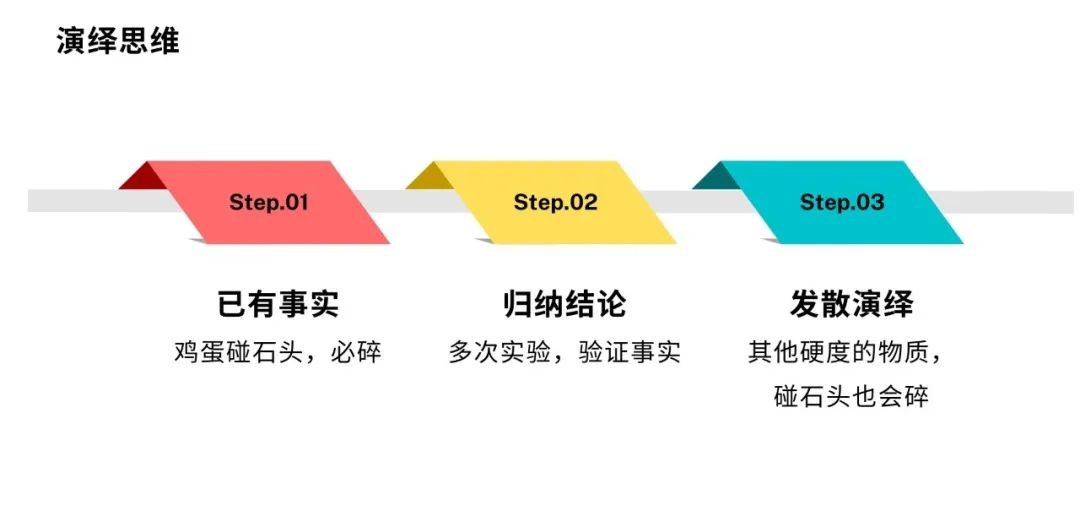 演绎思维

Step.01

已有事实

鸡蛋碰石头，必碎

Step.02

归纳结论

多次实验，验证事实

Step.03

发散演绎

其他硬度的物质，碰石头也会碎